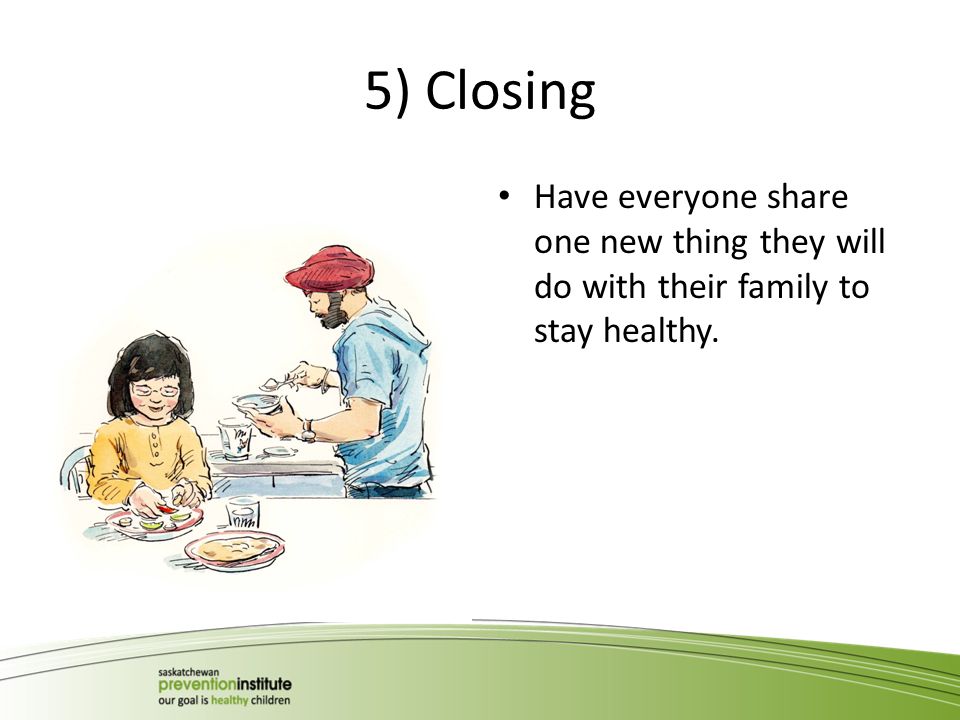 5) Closing

• Have everyone share one new thing they will do with their family to stay healthy.

saskatchewan
preventioninstitute
our goal is healthy children